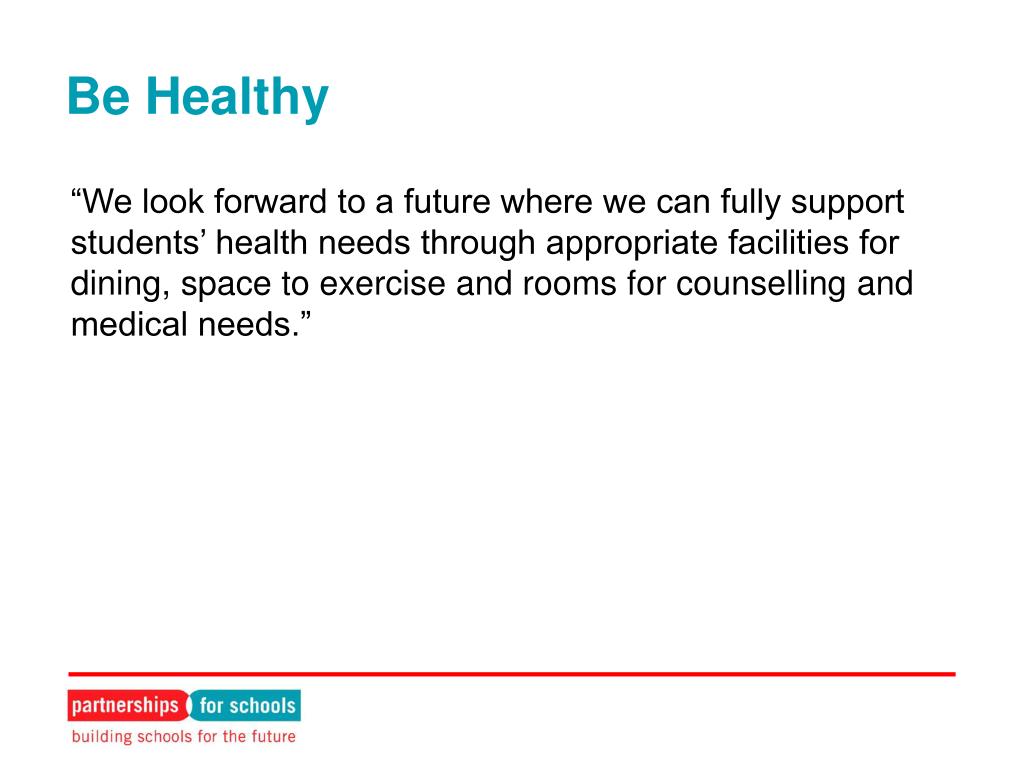 Be Healthy

“We look forward to a future where we can fully support students’ health needs through appropriate facilities for dining, space to exercise and rooms for counselling and medical needs.”

partnerships for schools
building schools for the future